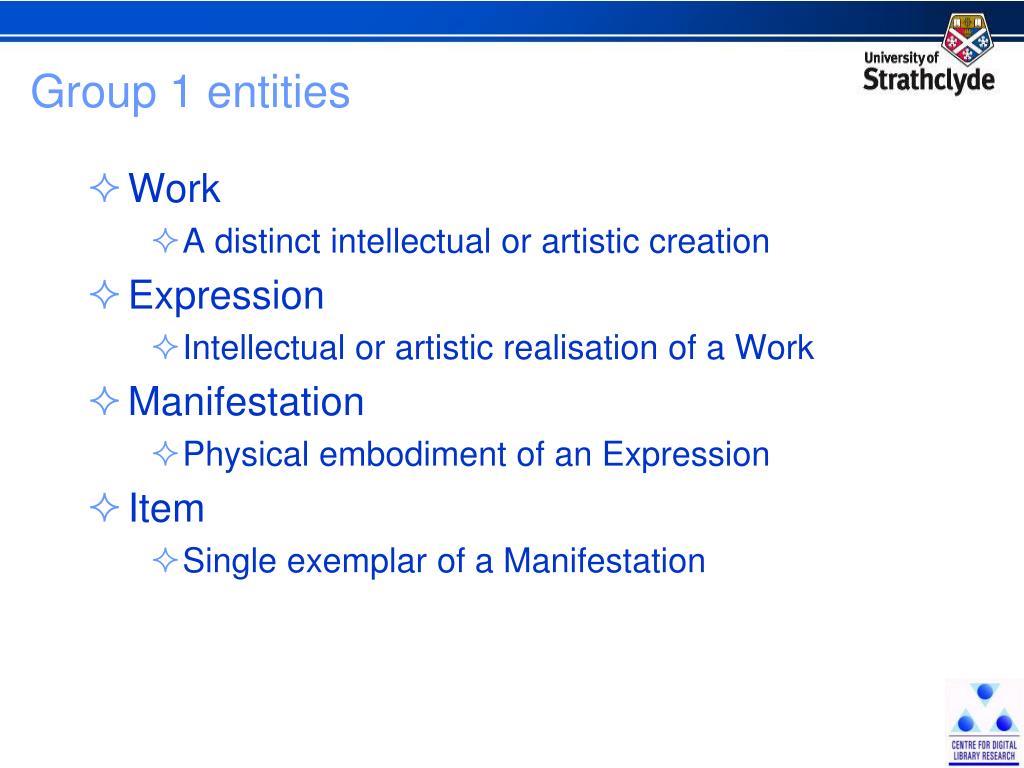 University of Strathclyde

Group 1 entities

Work
A distinct intellectual or artistic creation
Expression
Intellectual or artistic realisation of a Work
Manifestation
Physical embodiment of an Expression
Item
Single exemplar of a Manifestation

CENTRE FOR DIGITAL LIBRARY RESEARCH